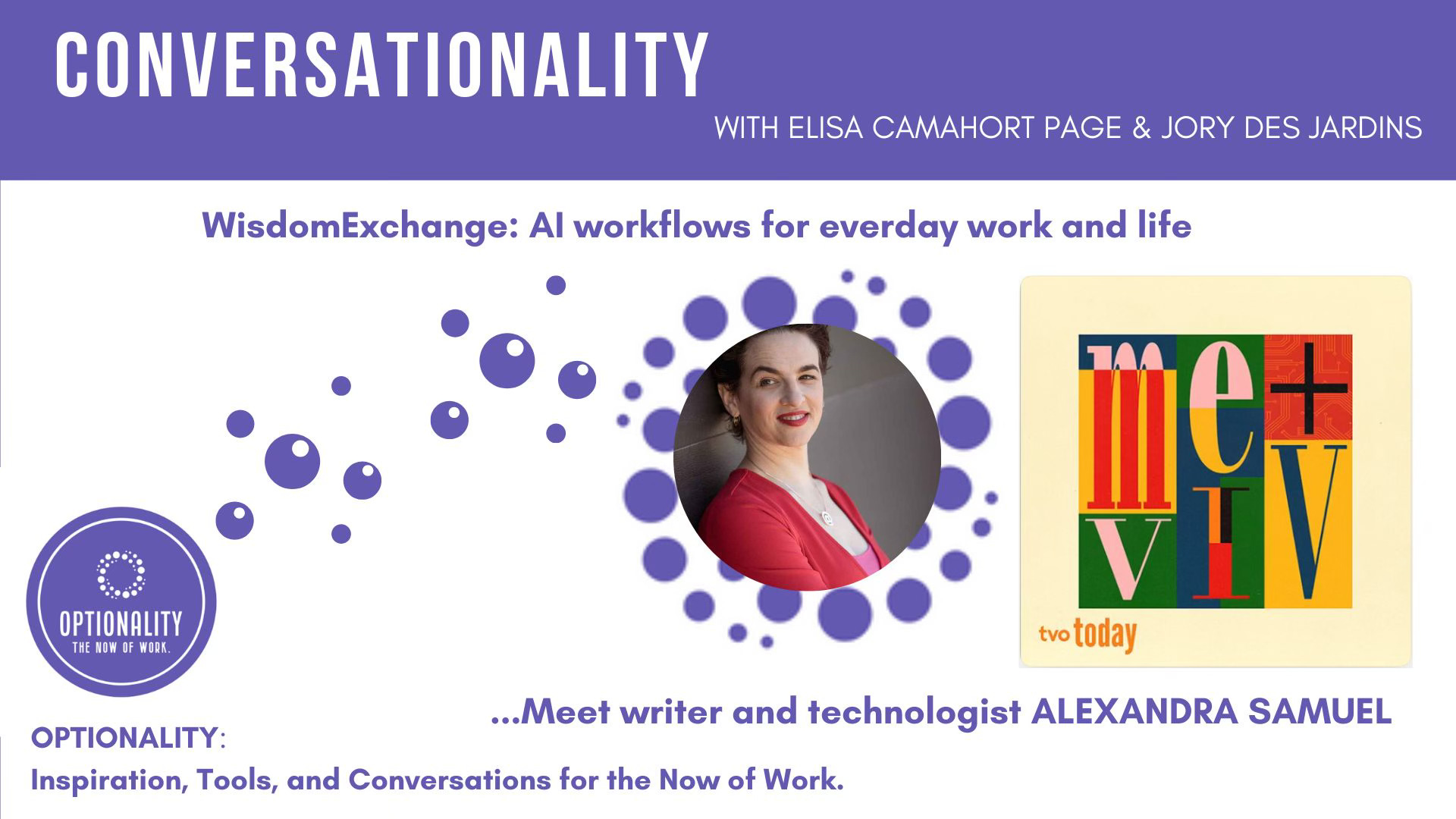 CONVERSATIONALITY

WITH ELISA CAMAHORT PAGE & JORY DES JARDINS

WisdomExchange: AI workflows for everday work and life

me + viv

tvo today

OPTIONALITY
THE NOW OF WORK.

...Meet writer and technologist ALEXANDRA SAMUEL

OPTIONALITY:
Inspiration, Tools, and Conversations for the Now of Work.